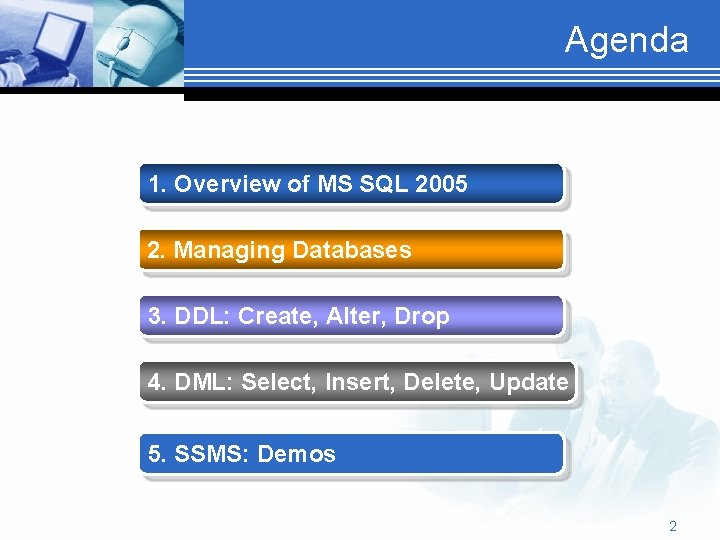 Agenda

1. Overview of MS SQL 2005

2. Managing Databases

3. DDL: Create, Alter, Drop

4. DML: Select, Insert, Delete, Update

5. SSMS: Demos

2